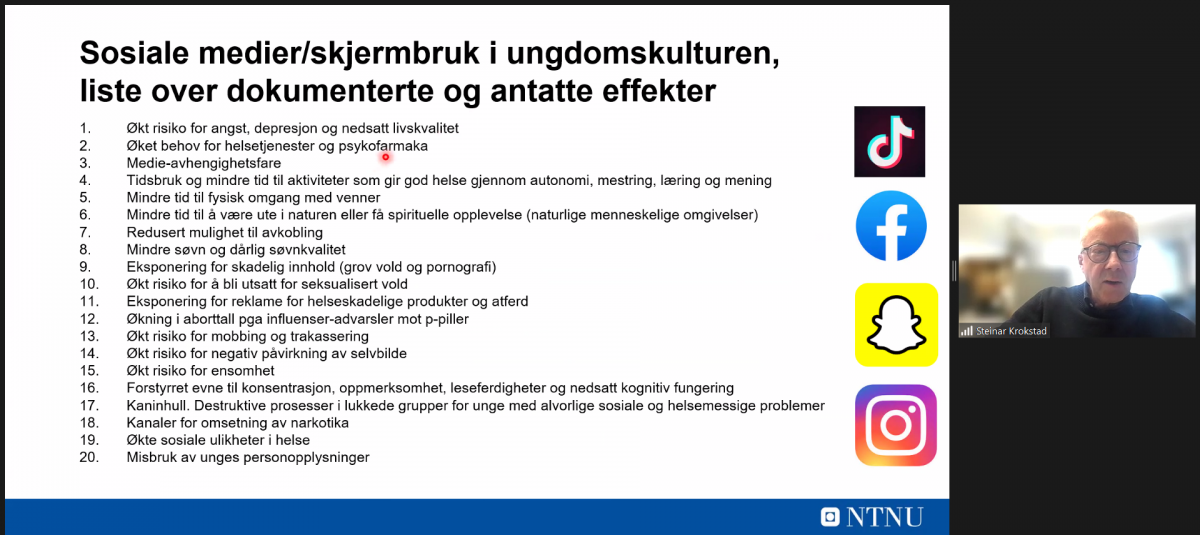 Sosiale medier/skjermbruk i ungdomskulturen, liste over dokumenterte og antatte effekter

1. Økt risiko for angst, depresjon og nedsatt livskvalitet
2. Øket behov for helsetjenester og psykofarmaka
3. Medie-avhengighetsfare
4. Tidsbruk og mindre tid til aktiviteter som gir god helse gjennom autonomi, mestring, læring og mening
5. Mindre tid til fysisk omgang med venner
6. Mindre tid til å være ute i naturen eller få spirituelle opplevelse (naturlige menneskelige omgivelser)
7. Redusert mulighet til avkobling
8. Mindre søvn og dårlig søvnkvalitet
9. Eksponering for skadelig innhold (grov vold og pornografi)
10. Økt risiko for å bli utsatt for seksualisert vold
11. Eksponering for reklame for helseskadelige produkter og atferd
12. Økning i aborttall pga influenser-advarsler mot p-piller
13. Økt risiko for mobbing og trakassering
14. Økt risiko for negativ påvirkning av selvbilde
15. Økt risiko for ensomhet
16. Forstyrret evne til konsentrasjon, oppmerksomhet, leseferdigheter og nedsatt kognitiv fungering
17. Kaninhull. Destruktive prosesser i lukkede grupper for unge med alvorlige sosiale og helsemessige problemer
18. Kanaler for omsetning av narkotika
19. Økte sosiale ulikheter i helse
20. Misbruk av unges personopplysninger

NTNU

Steinar Krokstad